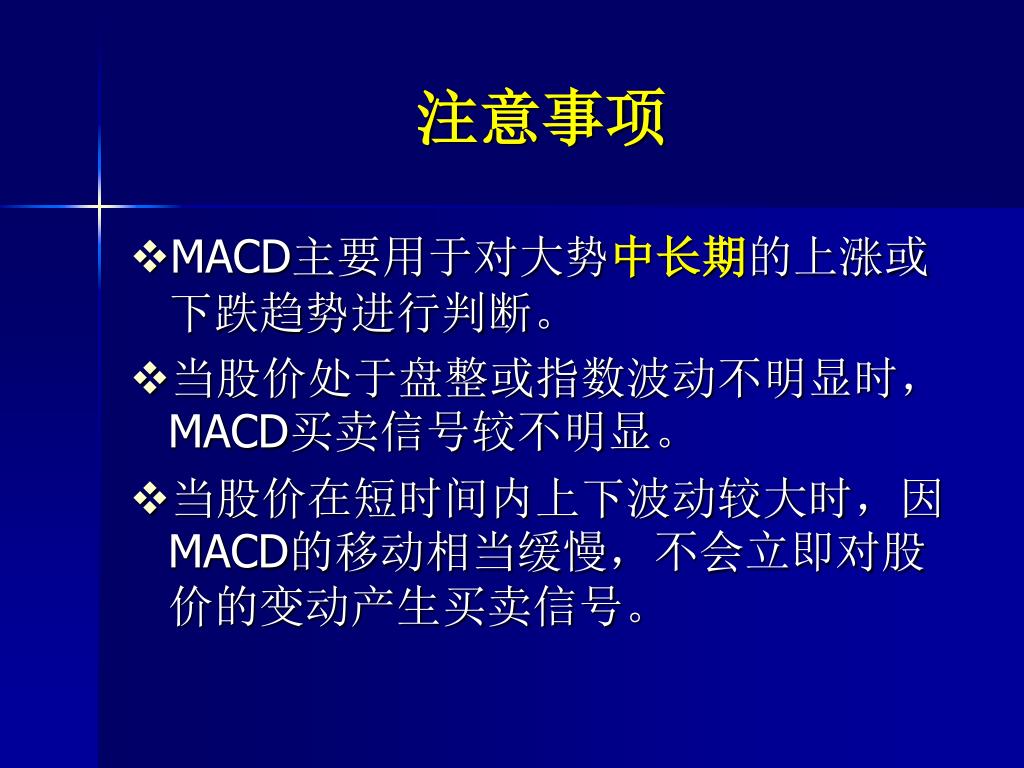 注意事项

❖MACD主要用于对大势中长期的上涨或下跌趋势进行判断。

❖当股价处于盘整或指数波动不明显时，MACD买卖信号较不明显。

❖当股价在短时间内上下波动较大时，因MACD的移动相当缓慢，不会立即对股价的变动产生买卖信号。